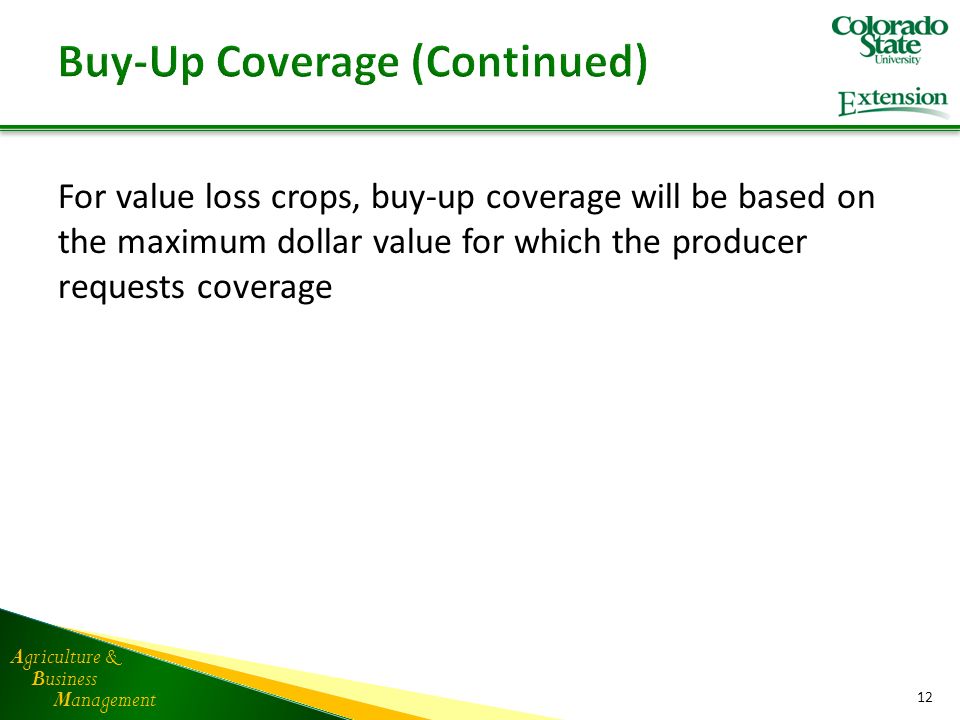 Buy-Up Coverage (Continued)

Colorado State University

Extension

For value loss crops, buy-up coverage will be based on the maximum dollar value for which the producer requests coverage

Agriculture & Business Management

12